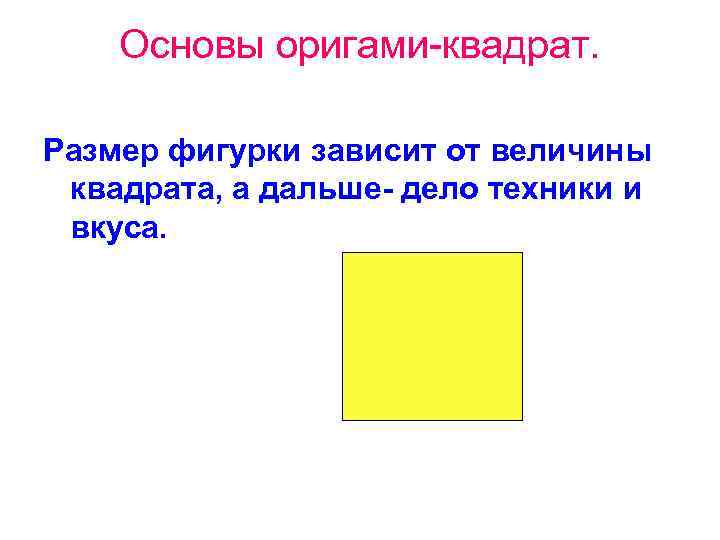 Основы оригами-квадрат.

Размер фигурки зависит от величины квадрата, а дальше- дело техники и вкуса.